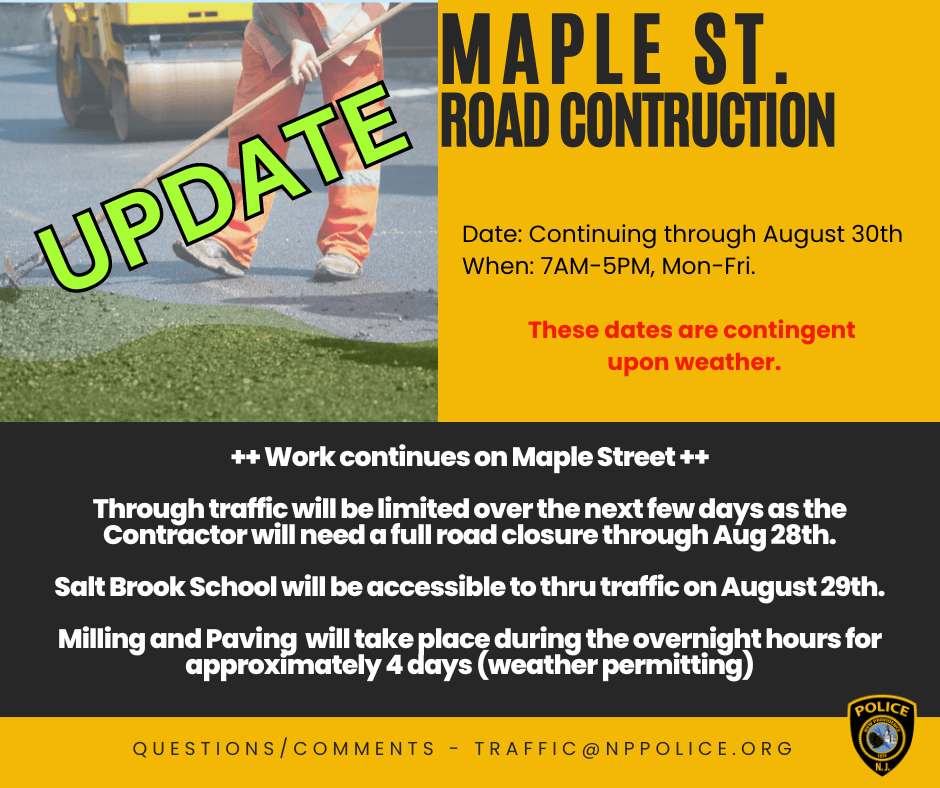 UPDATE

MAPLE ST.
ROAD CONTRUCTION

Date: Continuing through August 30th
When: 7AM-5PM, Mon-Fri.

These dates are contingent upon weather.

++ Work continues on Maple Street ++

Through traffic will be limited over the next few days as the Contractor will need a full road closure through Aug 28th.

Salt Brook School will be accessible to thru traffic on August 29th.

Milling and Paving will take place during the overnight hours for approximately 4 days (weather permitting)

QUESTIONS/COMMENTS - TRAFFIC@NPPOLICE.ORG

POLICE
N.J.